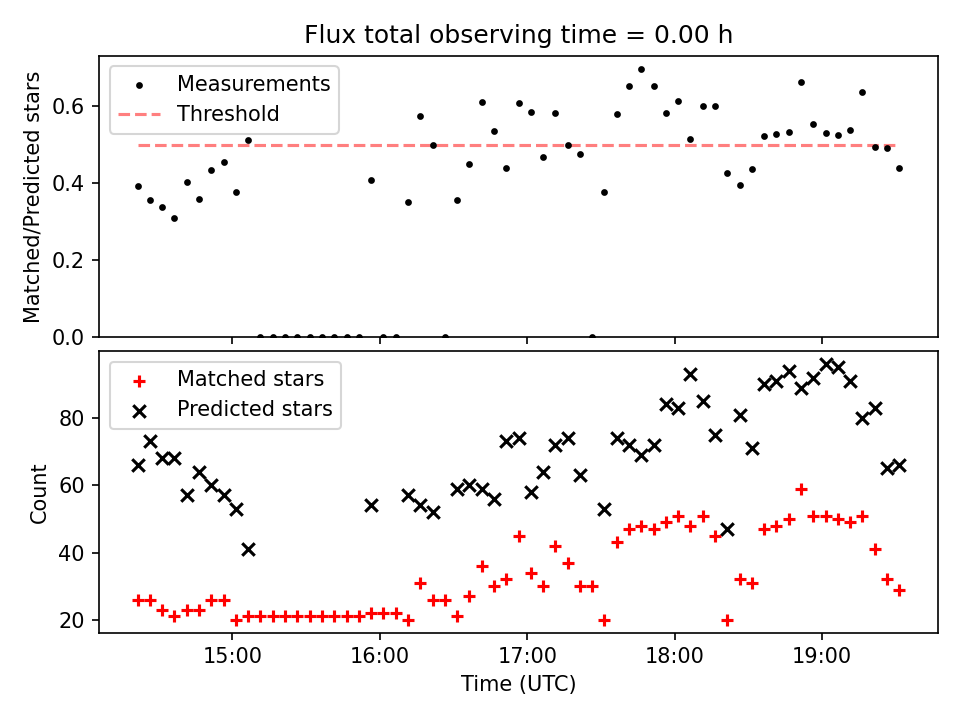 Flux total observing time = 0.00 h

Measurements
Threshold

Matched/Predicted stars

0.6
0.4
0.2
0.0

Matched stars
Predicted stars

Count

80
60
40
20

15:00
16:00
17:00
18:00
19:00

Time (UTC)